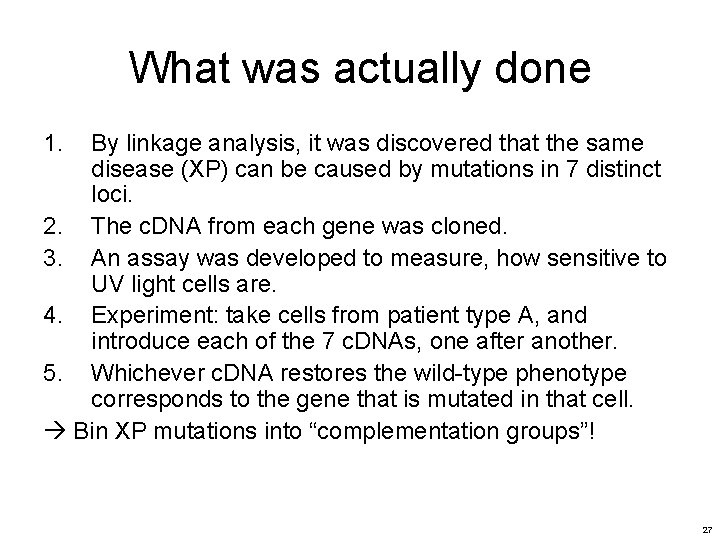 What was actually done

1. By linkage analysis, it was discovered that the same disease (XP) can be caused by mutations in 7 distinct loci.
2. The cDNA from each gene was cloned.
3. An assay was developed to measure, how sensitive to UV light cells are.
4. Experiment: take cells from patient type A, and introduce each of the 7 cDNAs, one after another.
5. Whichever cDNA restores the wild-type phenotype corresponds to the gene that is mutated in that cell.

→ Bin XP mutations into “complementation groups”!

27